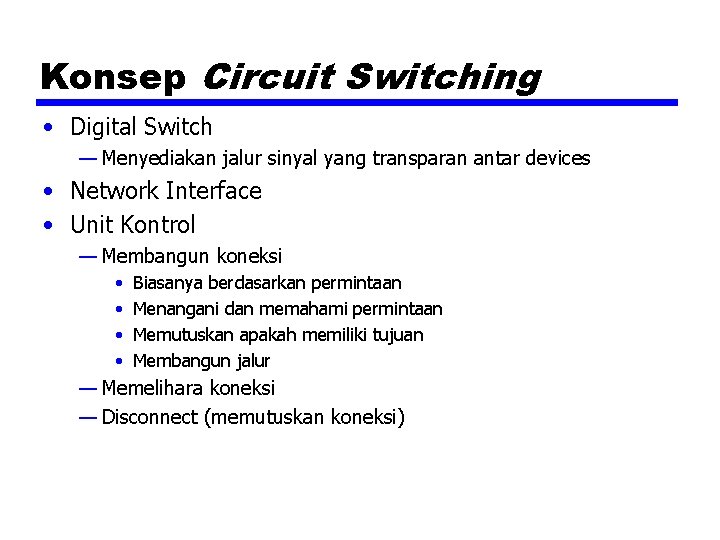 Konsep Circuit Switching

• Digital Switch
— Menyediakan jalur sinyal yang transparan antar devices
• Network Interface
• Unit Kontrol
— Membangun koneksi
• Biasanya berdasarkan permintaan
• Menangani dan memahami permintaan
• Memutuskan apakah memiliki tujuan
• Membangun jalur
— Memelihara koneksi
— Disconnect (memutuskan koneksi)